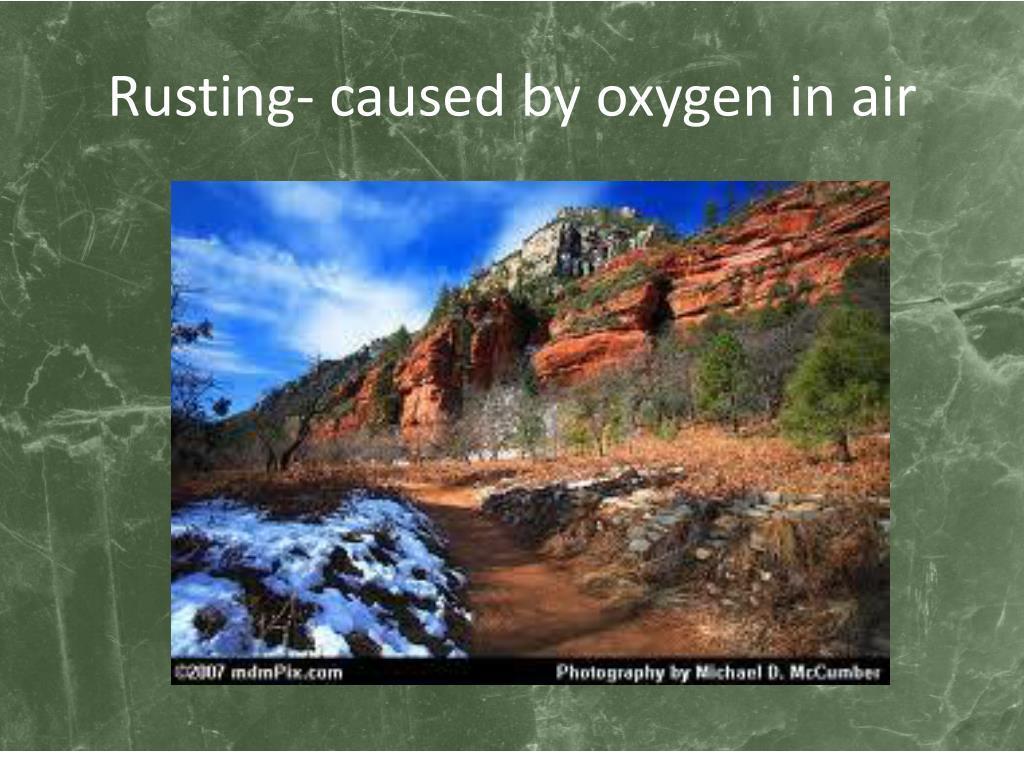 Rusting- caused by oxygen in air

©2007 mdmPix.com

Photography by Michael D. McCumber